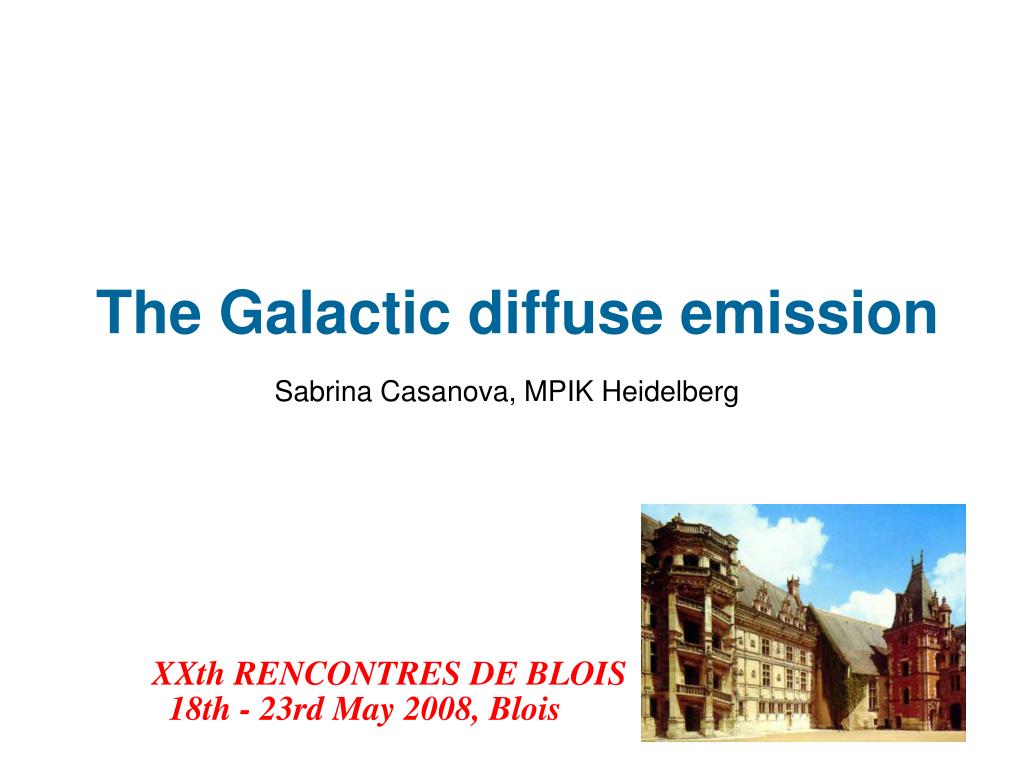 The Galactic diffuse emission

Sabrina Casanova, MPIK Heidelberg

XXth RENCONTRES DE BLOIS
18th - 23rd May 2008, Blois